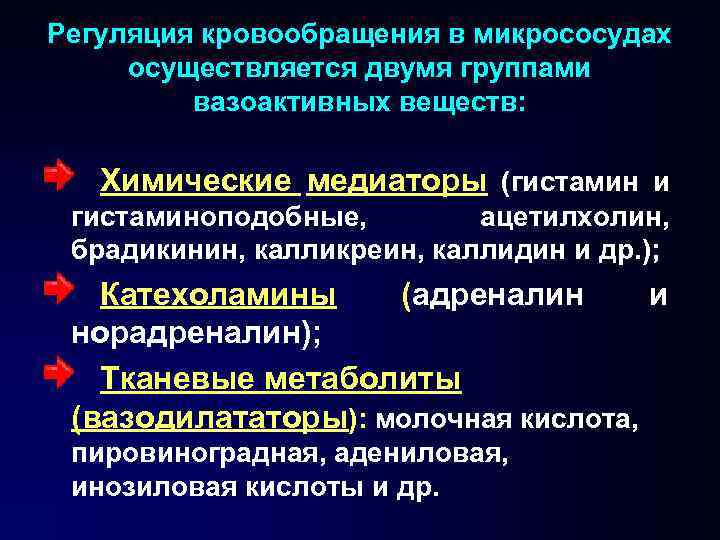 Регуляция кровообращения в микрососудах осуществляется двумя группами вазоактивных веществ:

Химические медиаторы (гистамин и гистаминоподобные, ацетилхолин, брадикинин, калликреин, каллидин и др.);

Катехоламины (адреналин и норадреналин);

Тканевые метаболиты (вазодилататоры): молочная кислота, пировиноградная, адениловая, инозиловая кислоты и др.